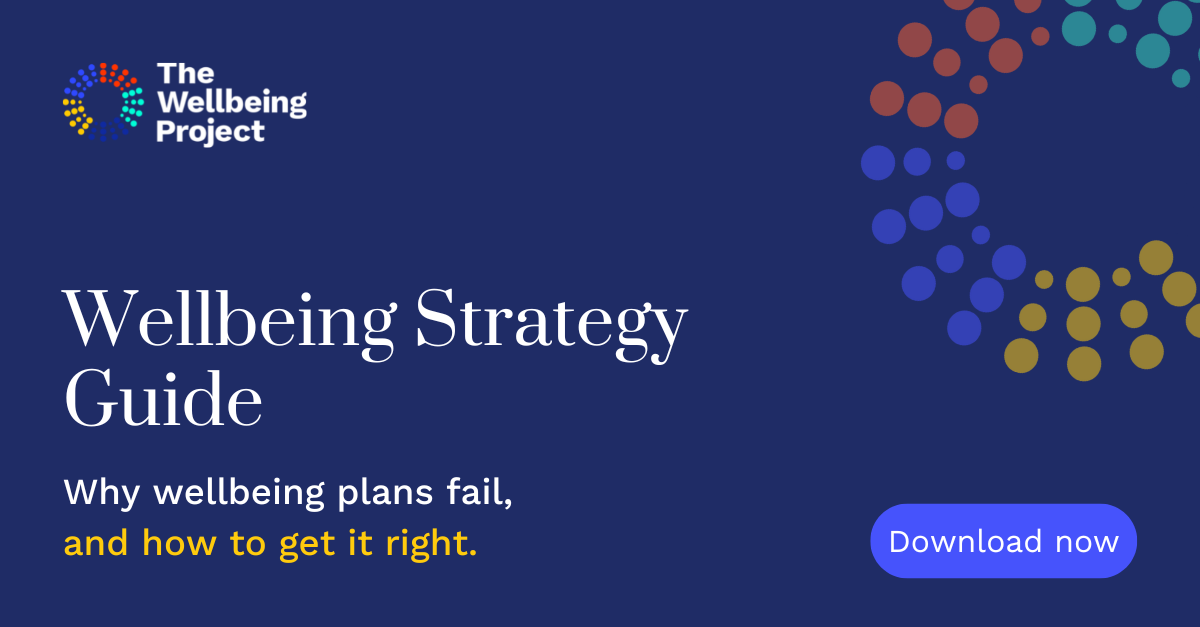 The Wellbeing Project

Wellbeing Strategy Guide

Why wellbeing plans fail, and how to get it right.

Download now